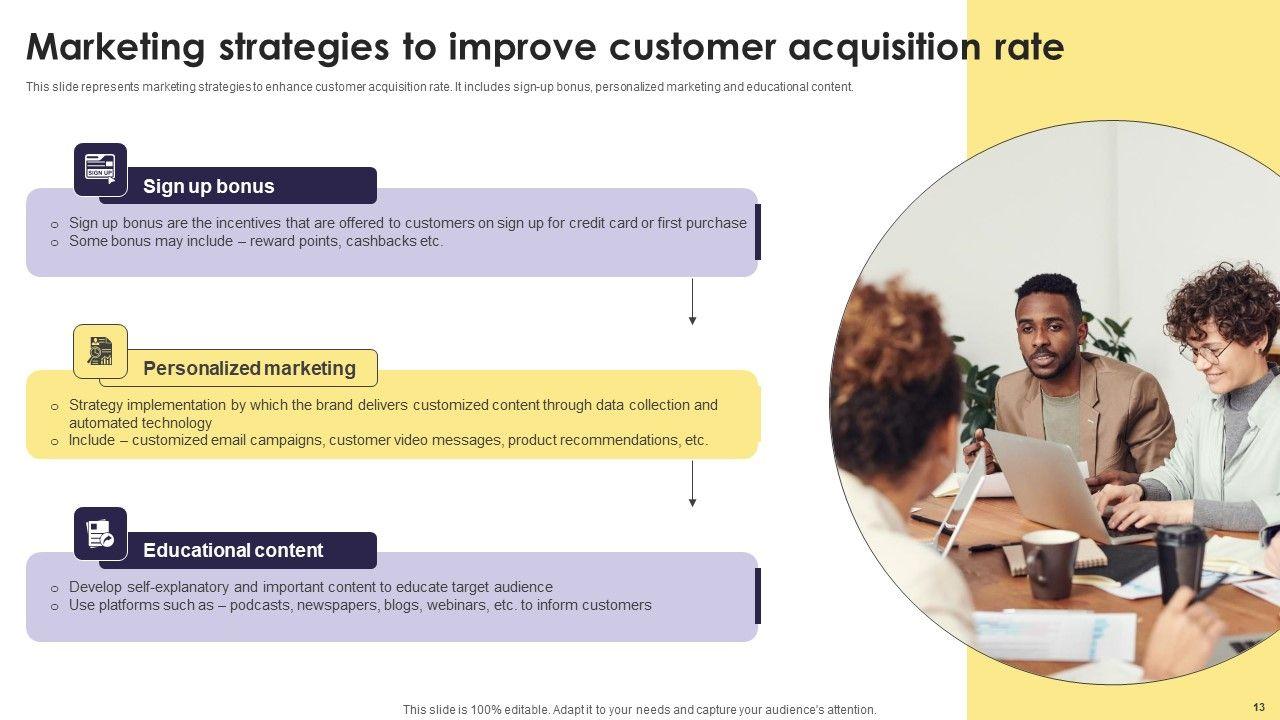 Marketing strategies to improve customer acquisition rate

This slide represents marketing strategies to enhance customer acquisition rate. It includes sign-up bonus, personalized marketing and educational content.

SIGN UP

Sign up bonus

o Sign up bonus are the incentives that are offered to customers on sign up for credit card or first purchase
o Some bonus may include – reward points, cashbacks etc.

Personalized marketing

o Strategy implementation by which the brand delivers customized content through data collection and automated technology
o Include – customized email campaigns, customer video messages, product recommendations, etc.

Educational content

o Develop self-explanatory and important content to educate target audience
o Use platforms such as – podcasts, newspapers, blogs, webinars, etc. to inform customers

This slide is 100% editable. Adapt it to your needs and capture your audience's attention.

13